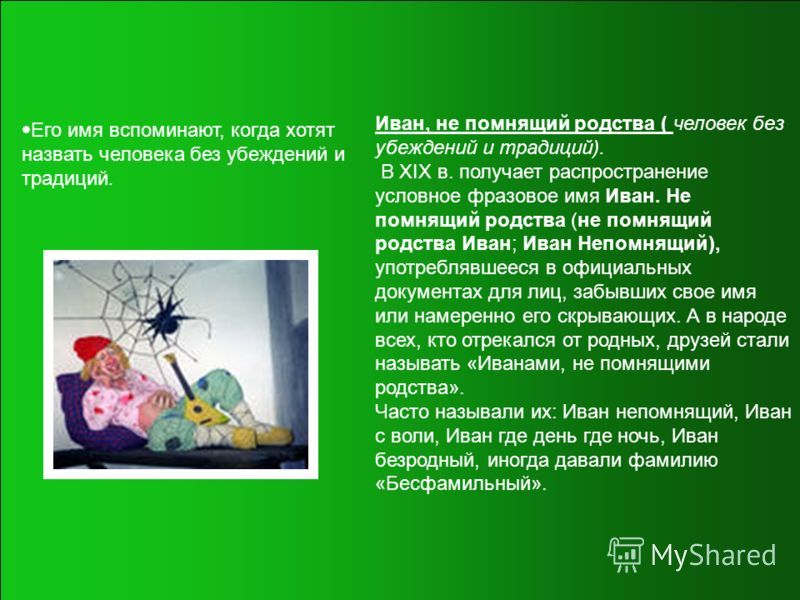 •Его имя вспоминают, когда хотят назвать человека без убеждений и традиций.

Иван, не помнящий родства ( человек без убеждений и традиций).
В XIX в. получает распространение условное фразовое имя Иван. Не помнящий родства (не помнящий родства Иван; Иван Непомнящий), употреблявшееся в официальных документах для лиц, забывших свое имя или намеренно его скрывающих. А в народе всех, кто отрекался от родных, друзей стали называть «Иванами, не помнящими родства».
Часто называли их: Иван непомнящий, Иван с воли, Иван где день где ночь, Иван безродный, иногда давали фамилию «Бесфамильный».

MyShared